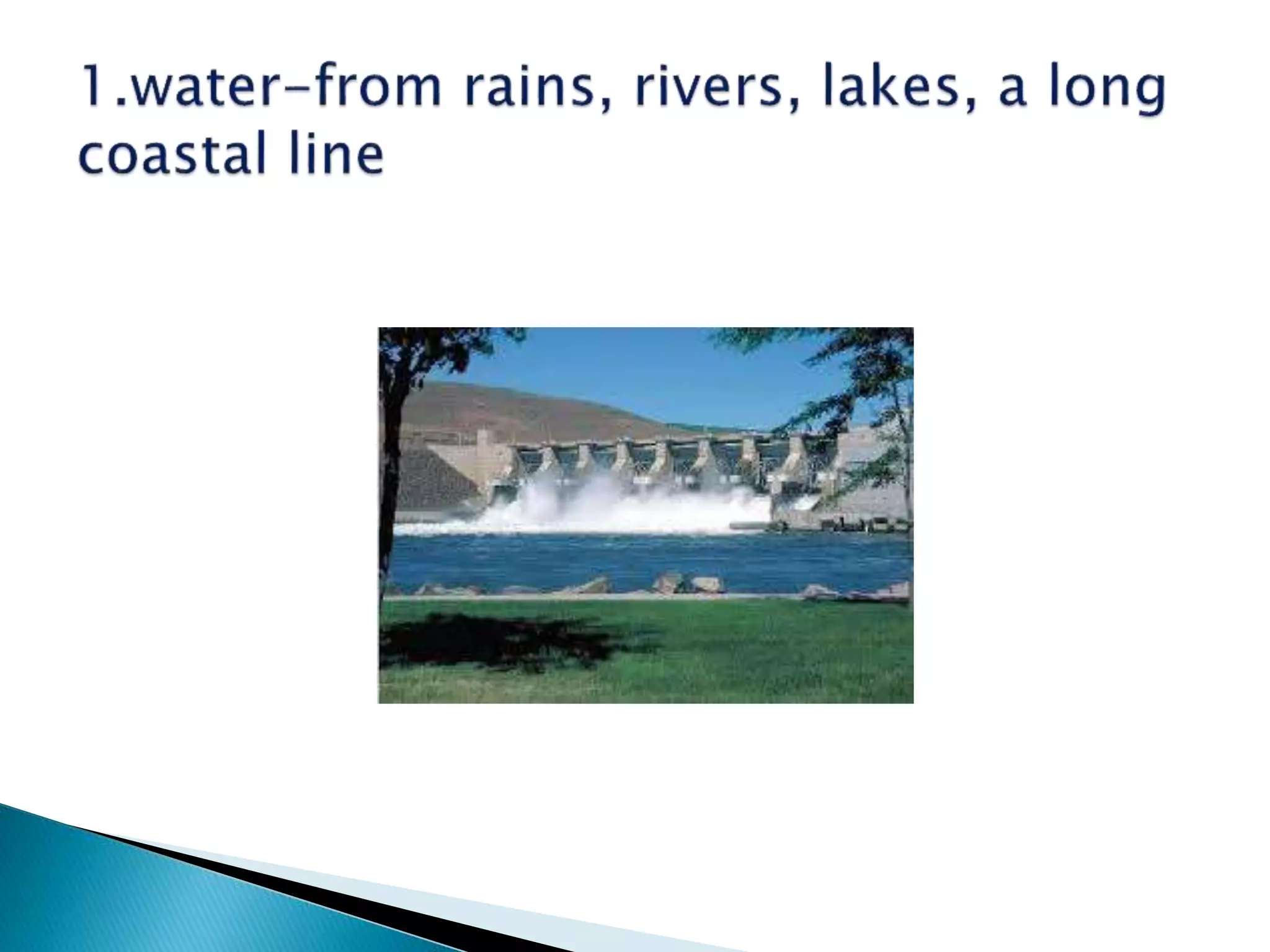 1.water–from rains, rivers, lakes, a long coastal line